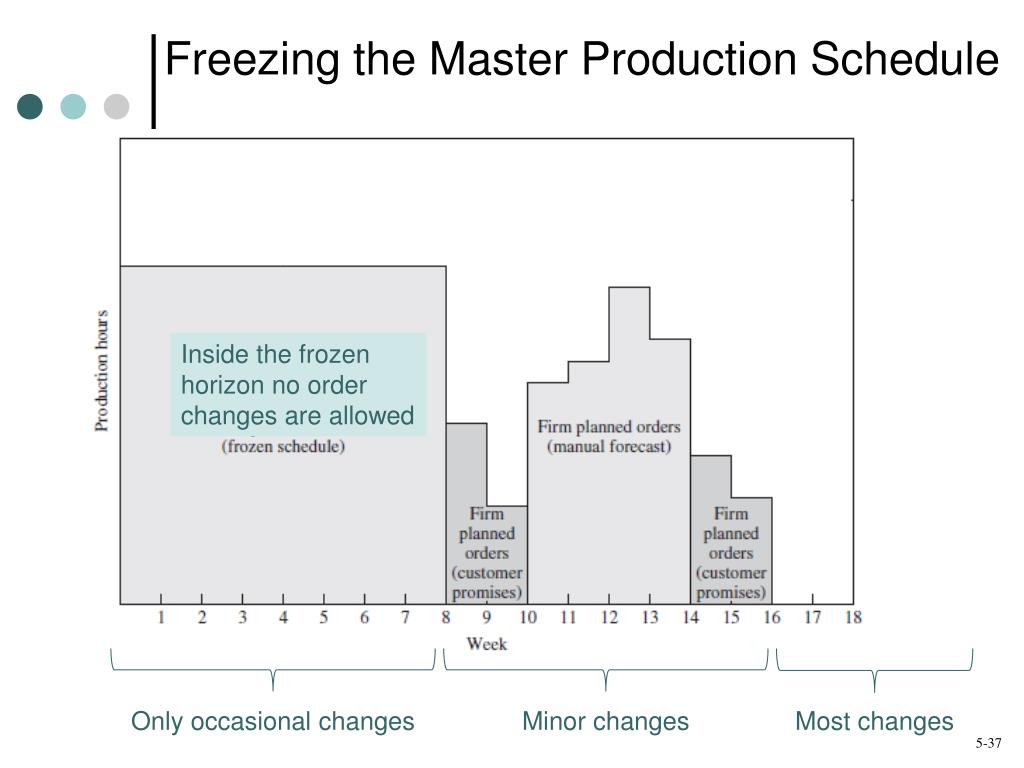 Freezing the Master Production Schedule

Production hours

Inside the frozen horizon no order changes are allowed

(frozen schedule)

Firm planned orders (customer promises)

Firm planned orders (manual forecast)

Firm planned orders (customer promises)

1 2 3 4 5 6 7 8 9 10 11 12 13 14 15 16 17 18

Week

Only occasional changes

Minor changes

Most changes

5-37